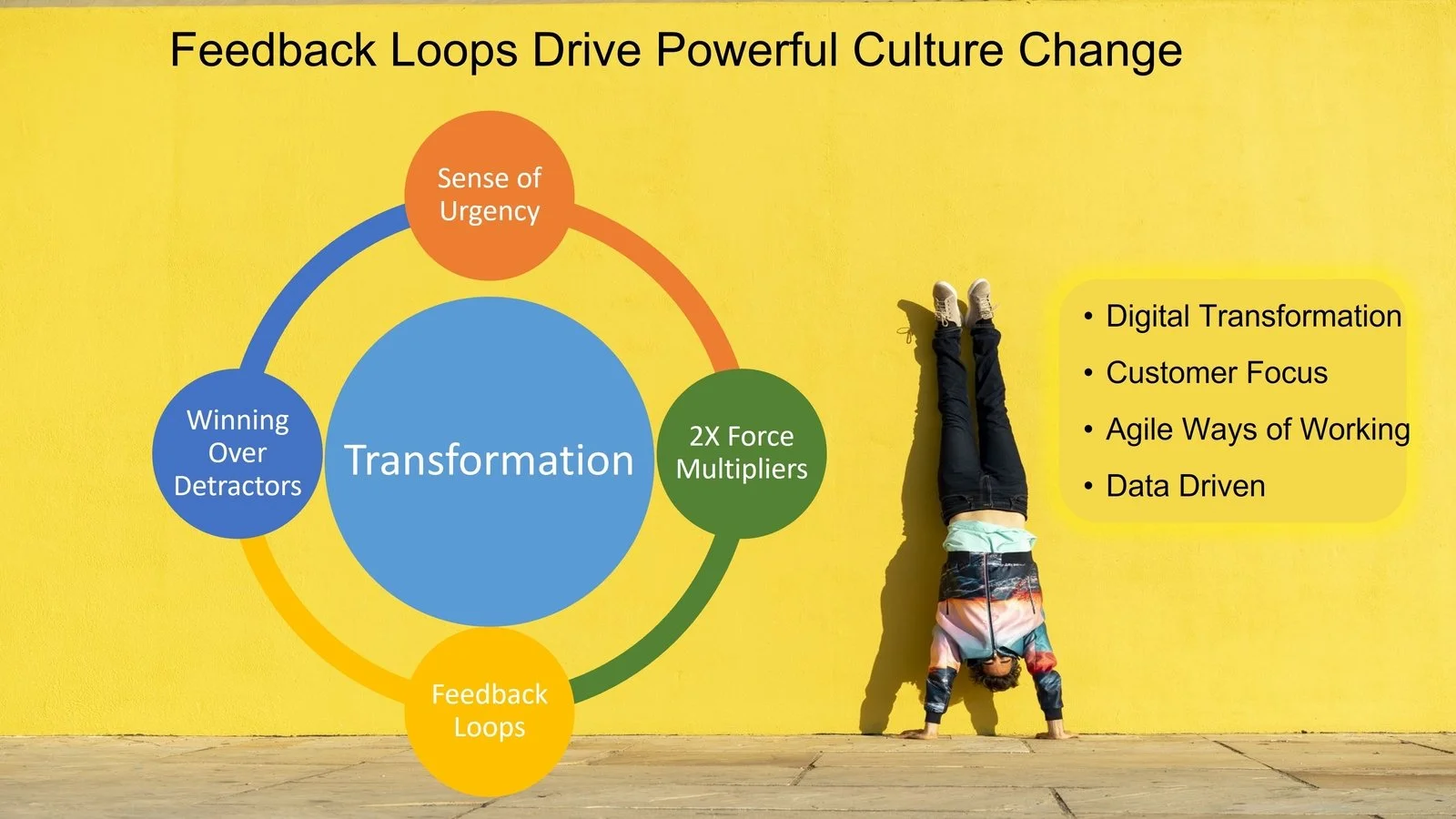 Feedback Loops Drive Powerful Culture Change

Sense of Urgency

Winning Over Detractors

Transformation

2X Force Multipliers

Feedback Loops

• Digital Transformation
• Customer Focus
• Agile Ways of Working
• Data Driven